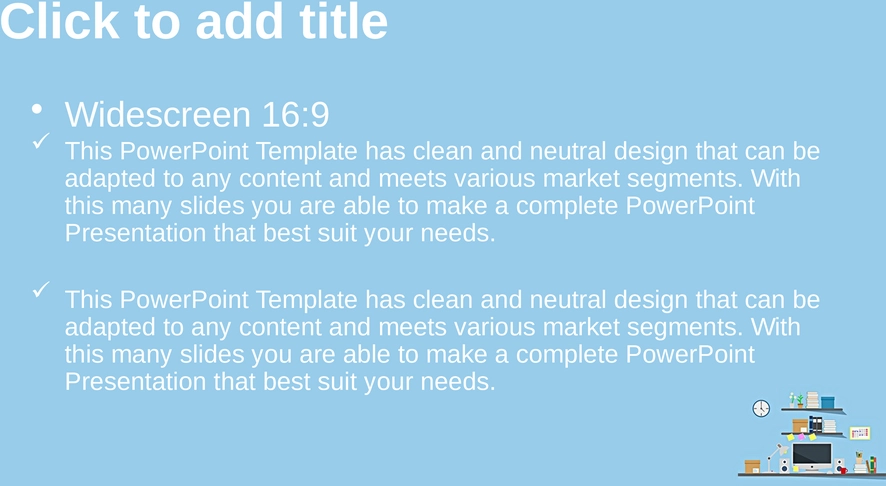 Click to add title

• Widescreen 16:9

✓ This PowerPoint Template has clean and neutral design that can be adapted to any content and meets various market segments. With this many slides you are able to make a complete PowerPoint Presentation that best suit your needs.

✓ This PowerPoint Template has clean and neutral design that can be adapted to any content and meets various market segments. With this many slides you are able to make a complete PowerPoint Presentation that best suit your needs.